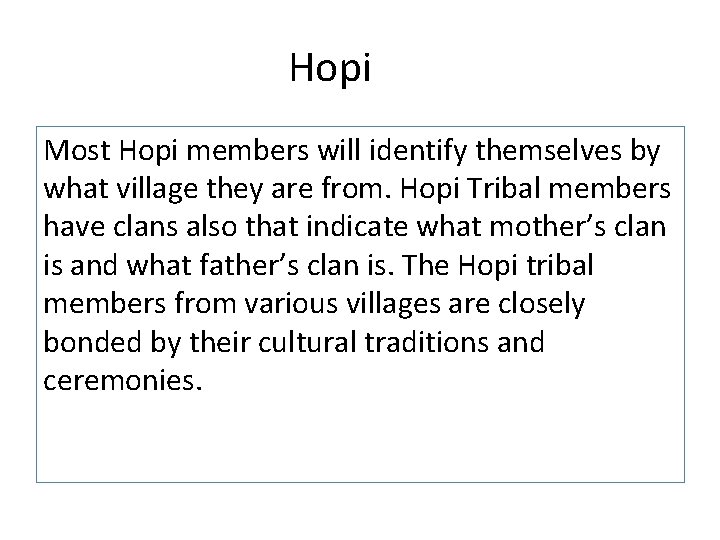 Hopi

Most Hopi members will identify themselves by what village they are from. Hopi Tribal members have clans also that indicate what mother’s clan is and what father’s clan is. The Hopi tribal members from various villages are closely bonded by their cultural traditions and ceremonies.